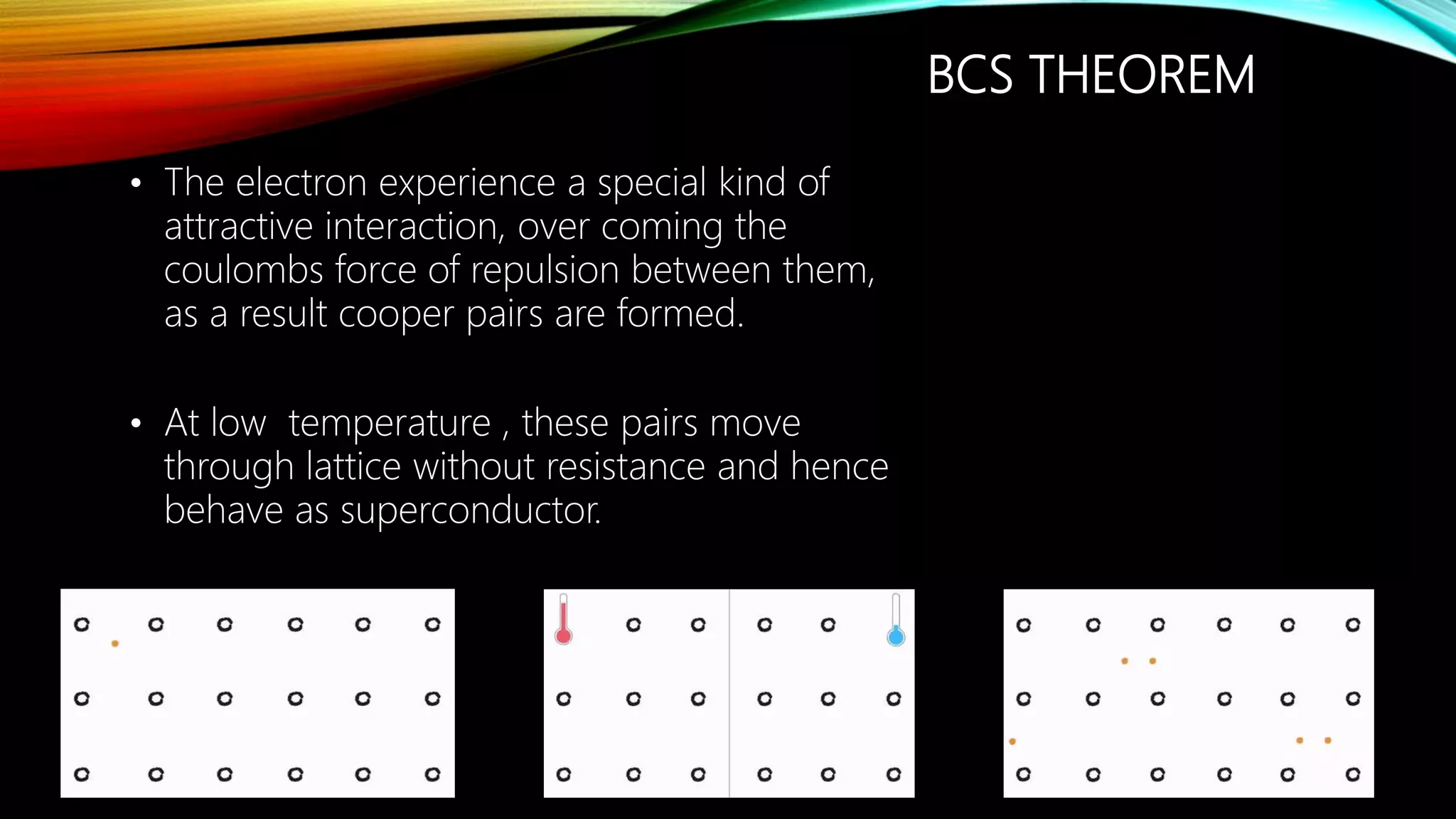 BCS THEOREM

• The electron experience a special kind of attractive interaction, over coming the coulombs force of repulsion between them, as a result cooper pairs are formed.

• At low  temperature , these pairs move through lattice without resistance and hence behave as superconductor.